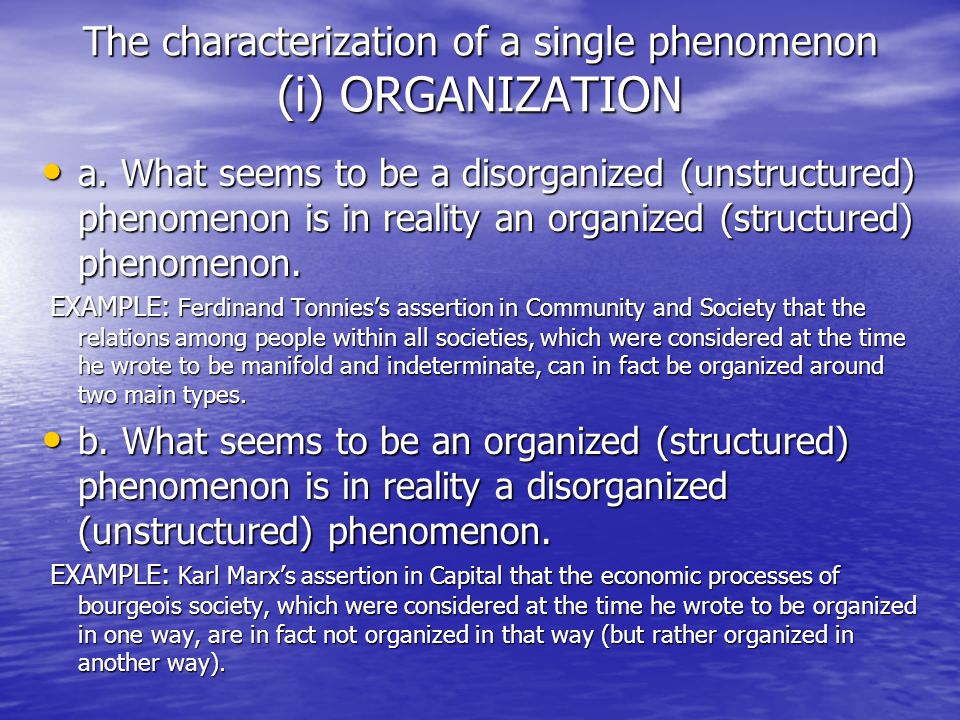 The characterization of a single phenomenon
(i) ORGANIZATION

• a. What seems to be a disorganized (unstructured) phenomenon is in reality an organized (structured) phenomenon.

EXAMPLE: Ferdinand Tonnies's assertion in Community and Society that the relations among people within all societies, which were considered at the time he wrote to be manifold and indeterminate, can in fact be organized around two main types.

• b. What seems to be an organized (structured) phenomenon is in reality a disorganized (unstructured) phenomenon.

EXAMPLE: Karl Marx's assertion in Capital that the economic processes of bourgeois society, which were considered at the time he wrote to be organized in one way, are in fact not organized in that way (but rather organized in another way).